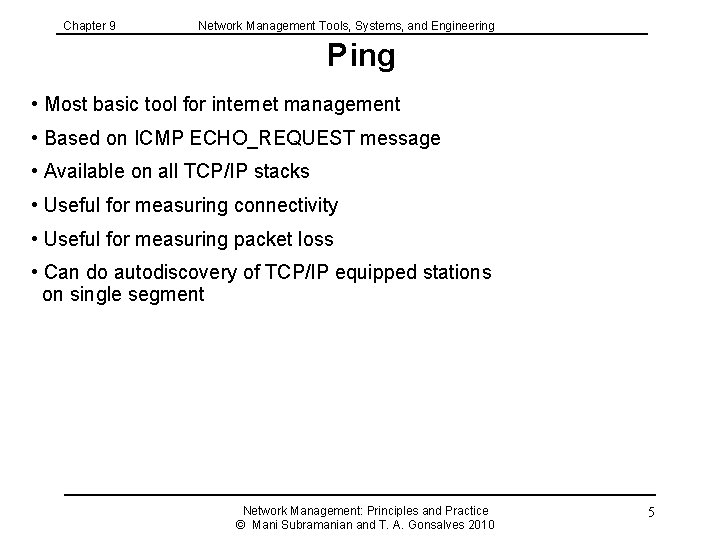 Chapter 9 Network Management Tools, Systems, and Engineering

Ping

• Most basic tool for internet management

• Based on ICMP ECHO_REQUEST message

• Available on all TCP/IP stacks

• Useful for measuring connectivity

• Useful for measuring packet loss

• Can do autodiscovery of TCP/IP equipped stations on single segment

Network Management: Principles and Practice
© Mani Subramanian and T. A. Gonsalves 2010

5